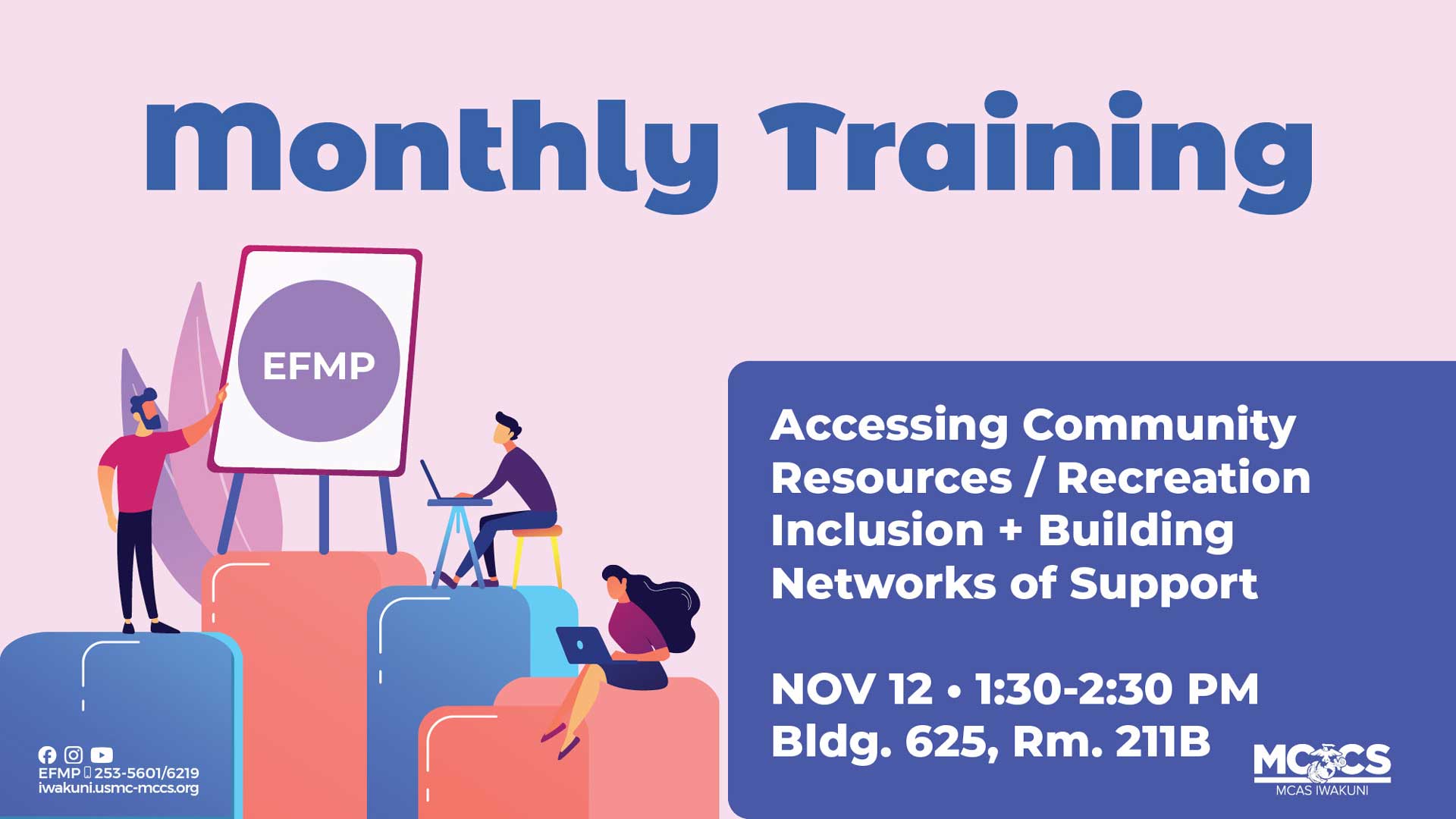 Monthly Training

EFMP

Accessing Community Resources / Recreation Inclusion + Building Networks of Support

NOV 12 • 1:30-2:30 PM
Bldg. 625, Rm. 211B

EFMP 253-5601/6219
iwakuni.usmc-mccs.org

MCCS
MCAS IWAKUNI